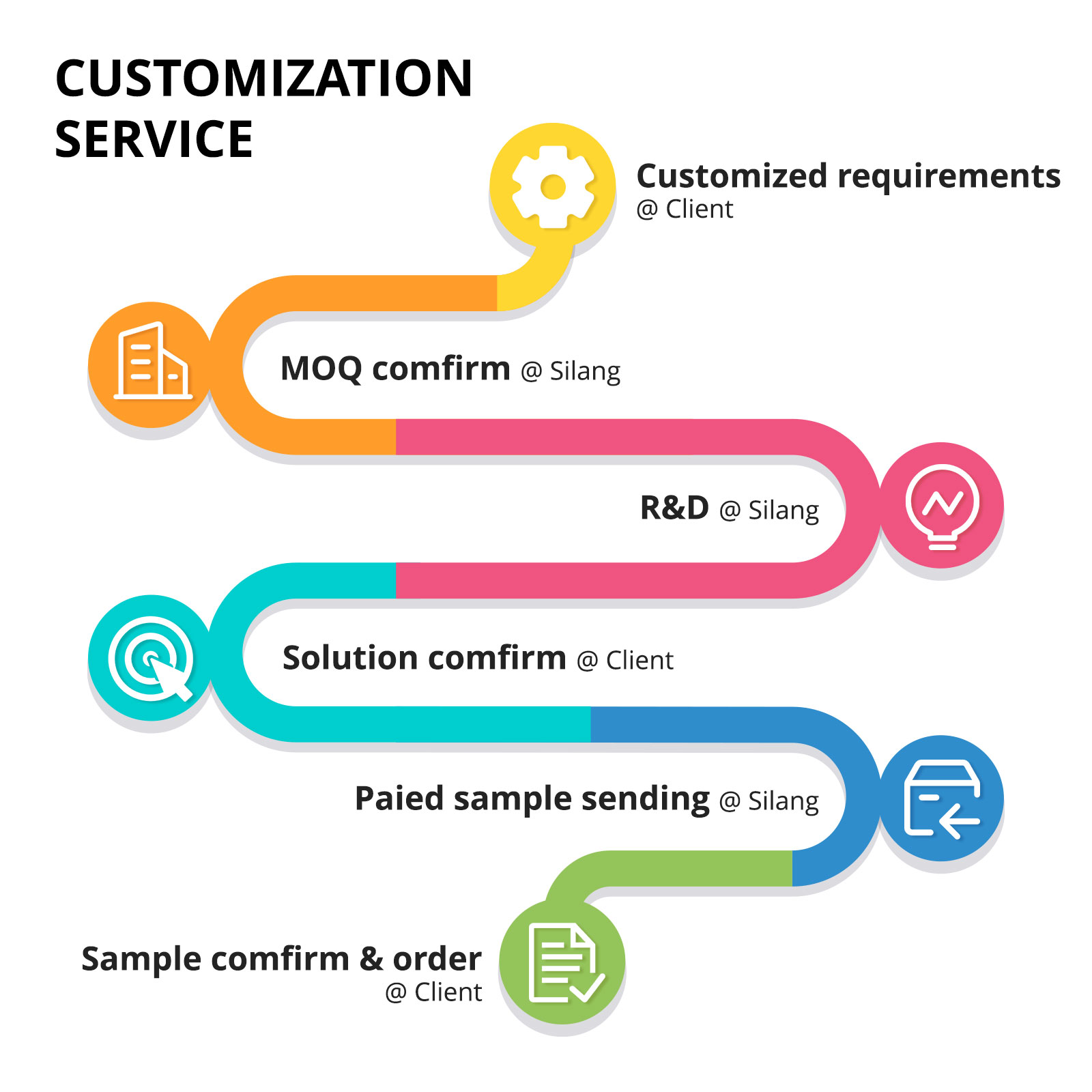 CUSTOMIZATION SERVICE

Customized requirements
@ Client

MOQ comfirm @ Silang

R&D @ Silang

Solution comfirm @ Client

Paied sample sending @ Silang

Sample comfirm & order
@ Client